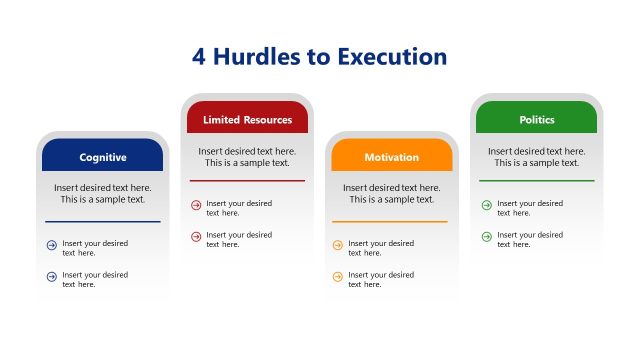 4 Hurdles to Execution

Cognitive

Insert desired text here. This is a sample text.

Insert your desired text here.

Insert your desired text here.

Limited Resources

Insert desired text here. This is a sample text.

Insert your desired text here.

Insert your desired text here.

Motivation

Insert desired text here. This is a sample text.

Insert your desired text here.

Insert your desired text here.

Politics

Insert desired text here. This is a sample text.

Insert your desired text here.

Insert your desired text here.